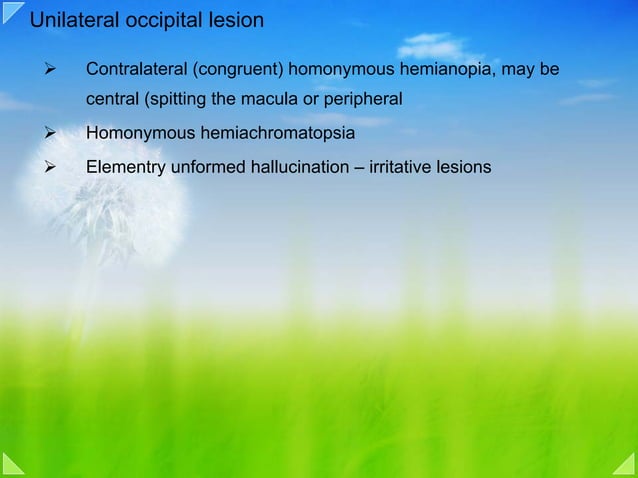 Unilateral occipital lesion

➢ Contralateral (congruent) homonymous hemianopia, may be central (spitting the macula or peripheral

➢ Homonymous hemiachromatopsia

➢ Elementry unformed hallucination – irritative lesions